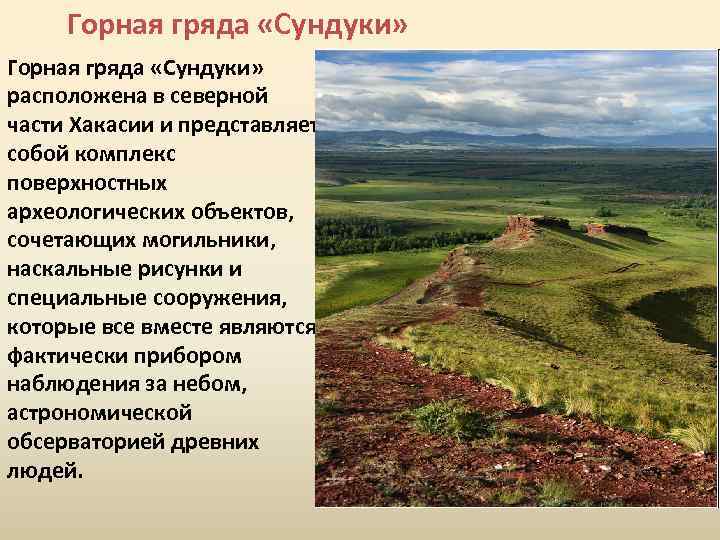 Горная гряда «Сундуки»

Горная гряда «Сундуки» расположена в северной части Хакасии и представляет собой комплекс поверхностных археологических объектов, сочетающих могильники, наскальные рисунки и специальные сооружения, которые все вместе являются фактически прибором наблюдения за небом, астрономической обсерваторией древних людей.